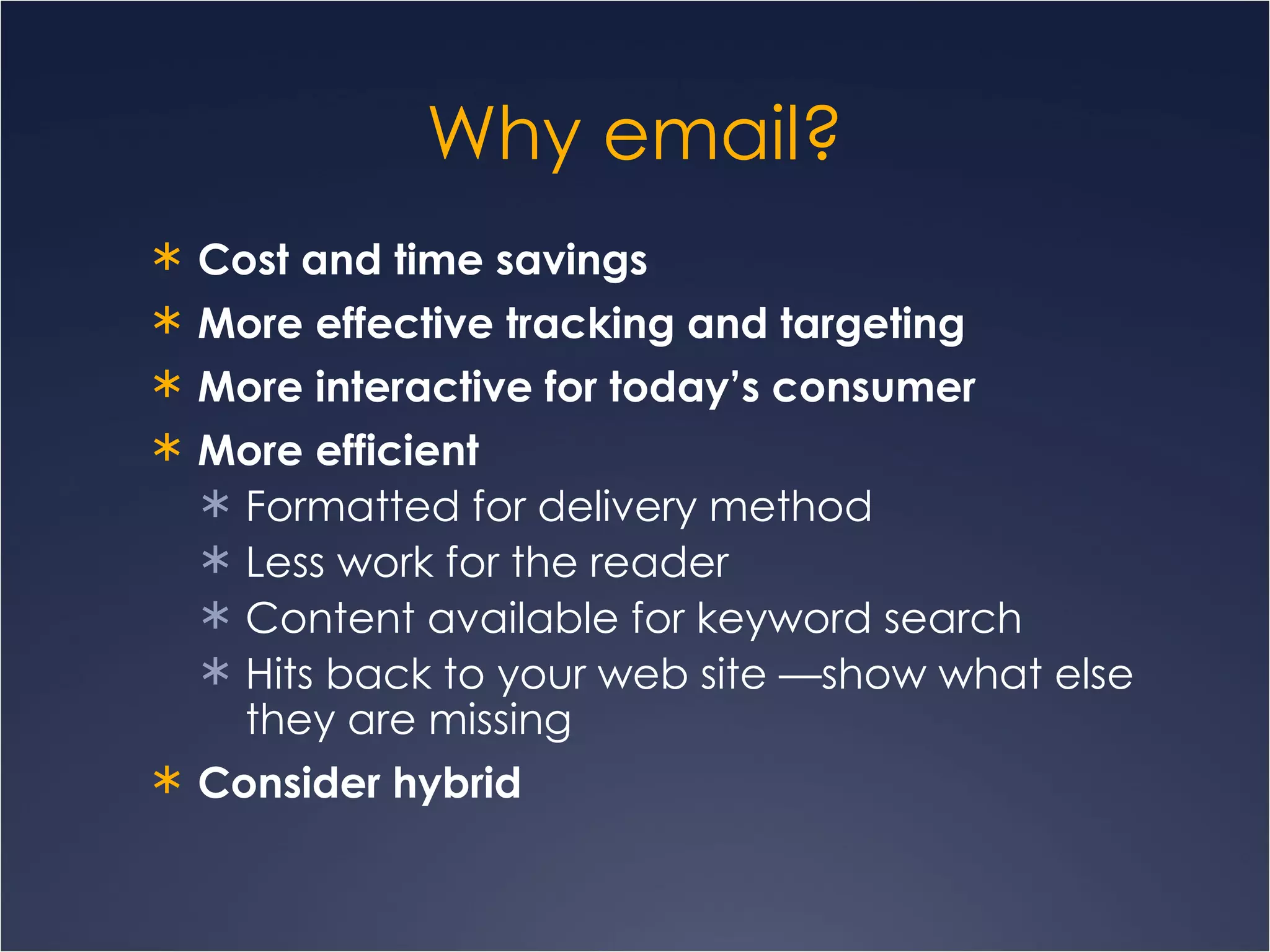 Why email?

* Cost and time savings
* More effective tracking and targeting
* More interactive for today's consumer
* More efficient
  * Formatted for delivery method
  * Less work for the reader
  * Content available for keyword search
  * Hits back to your web site —show what else they are missing
* Consider hybrid